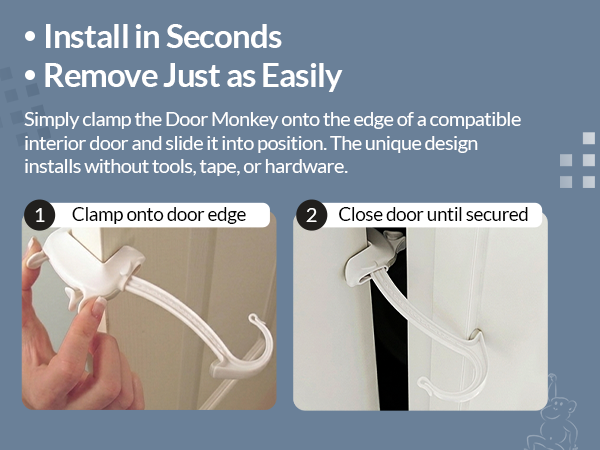 • Install in Seconds
• Remove Just as Easily

Simply clamp the Door Monkey onto the edge of a compatible interior door and slide it into position. The unique design installs without tools, tape, or hardware.

1 Clamp onto door edge

2 Close door until secured